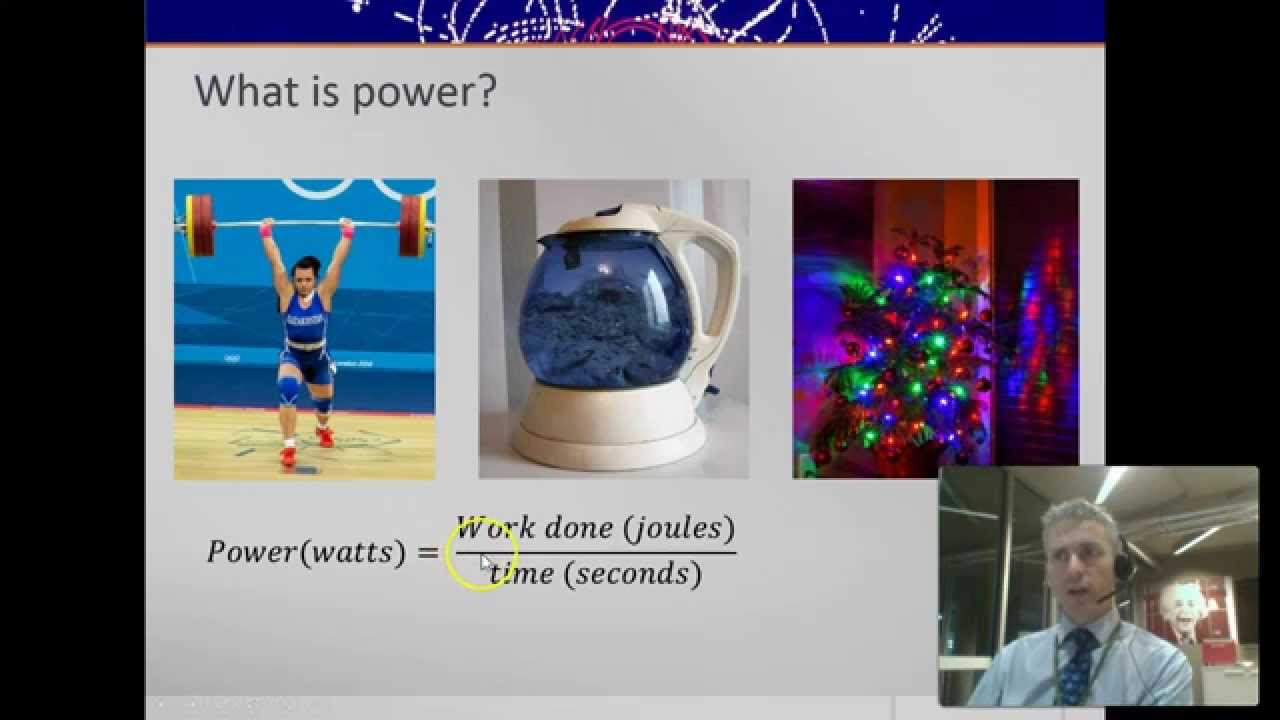 What is power?

$Power(watts) = \frac{Work\ done\ (joules)}{time\ (seconds)}$